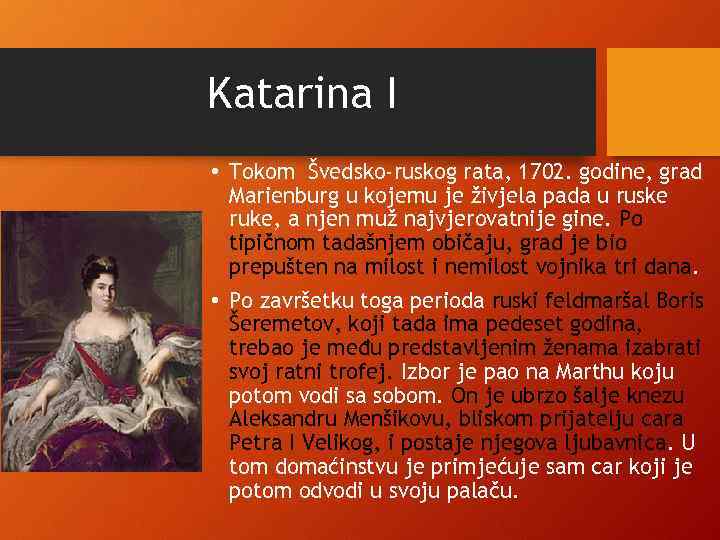 Katarina I

• Tokom Švedsko-ruskog rata, 1702. godine, grad Marienburg u kojemu je živjela pada u ruske ruke, a njen muž najvjerovatnije gine. Po tipičnom tadašnjem običaju, grad je bio prepušten na milost i nemilost vojnika tri dana.

• Po završetku toga perioda ruski feldmaršal Boris Šeremetov, koji tada ima pedeset godina, trebao je među predstavljenim ženama izabrati svoj ratni trofej. Izbor je pao na Marthu koju potom vodi sa sobom. On je ubrzo šalje knezu Aleksandru Menšikovu, bliskom prijatelju cara Petra I Velikog, i postaje njegova ljubavnica. U tom domaćinstvu je primjećuje sam car koji je potom odvodi u svoju palaču.